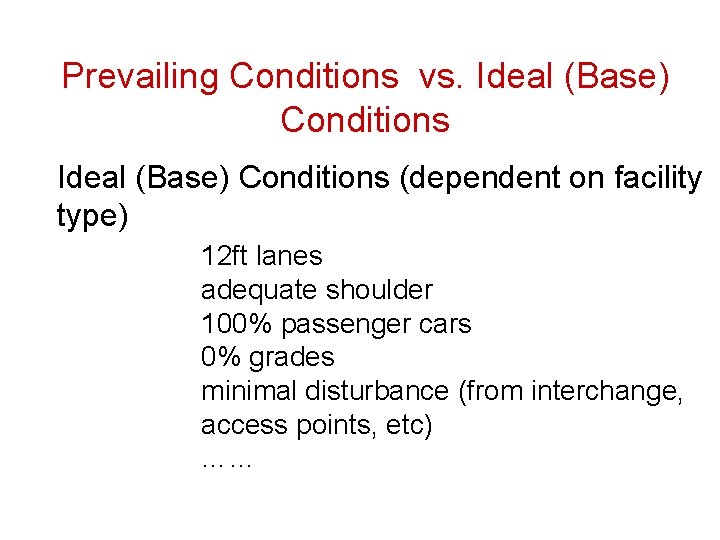 Prevailing Conditions vs. Ideal (Base) Conditions

Ideal (Base) Conditions (dependent on facility type)

12ft lanes
adequate shoulder
100% passenger cars
0% grades
minimal disturbance (from interchange, access points, etc)
……